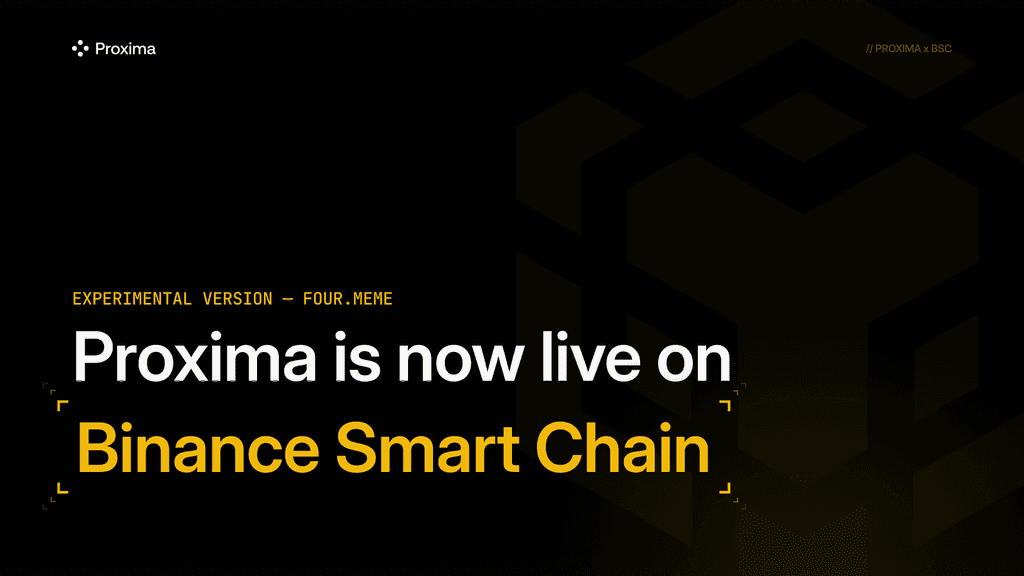 Proxima

// PROXIMA x BSC

EXPERIMENTAL VERSION — FOUR.MEME

Proxima is now live on

Binance Smart Chain